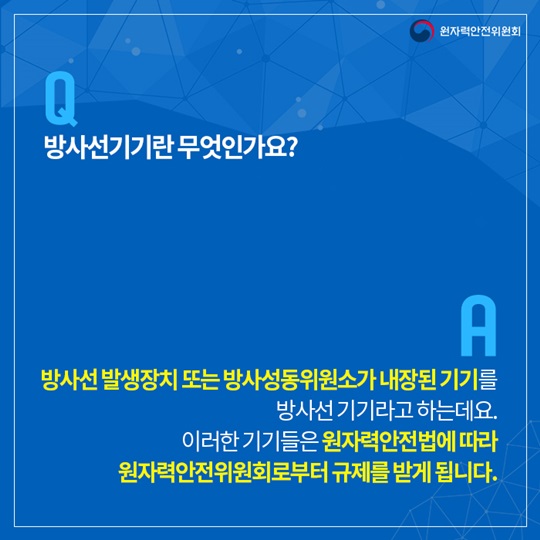 원자력안전위원회

Q
방사선기기란 무엇인가요?

A
방사선 발생장치 또는 방사성동위원소가 내장된 기기를 방사선 기기라고 하는데요.
이러한 기기들은 원자력안전법에 따라 원자력안전위원회로부터 규제를 받게 됩니다.